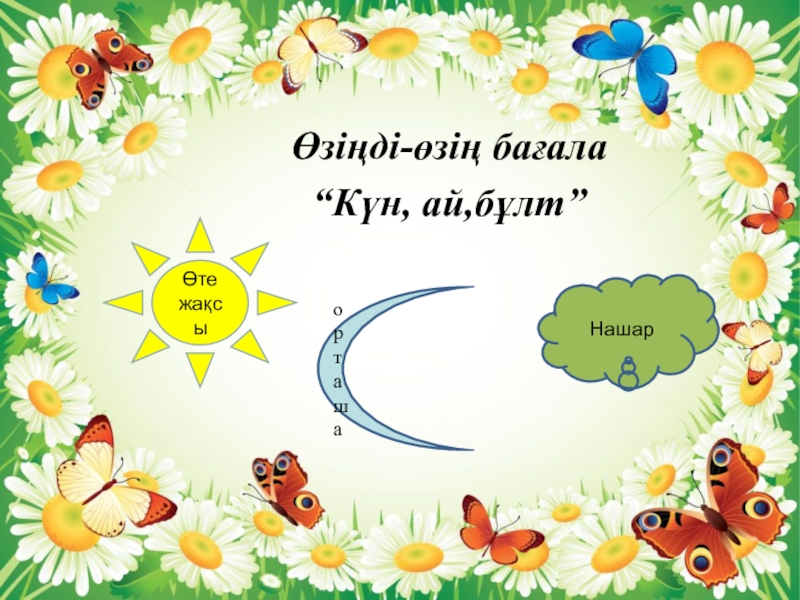 Өзіңді-өзің бағала
“Күн, ай,бұлт”

Өте жақсы

орташа

Нашар